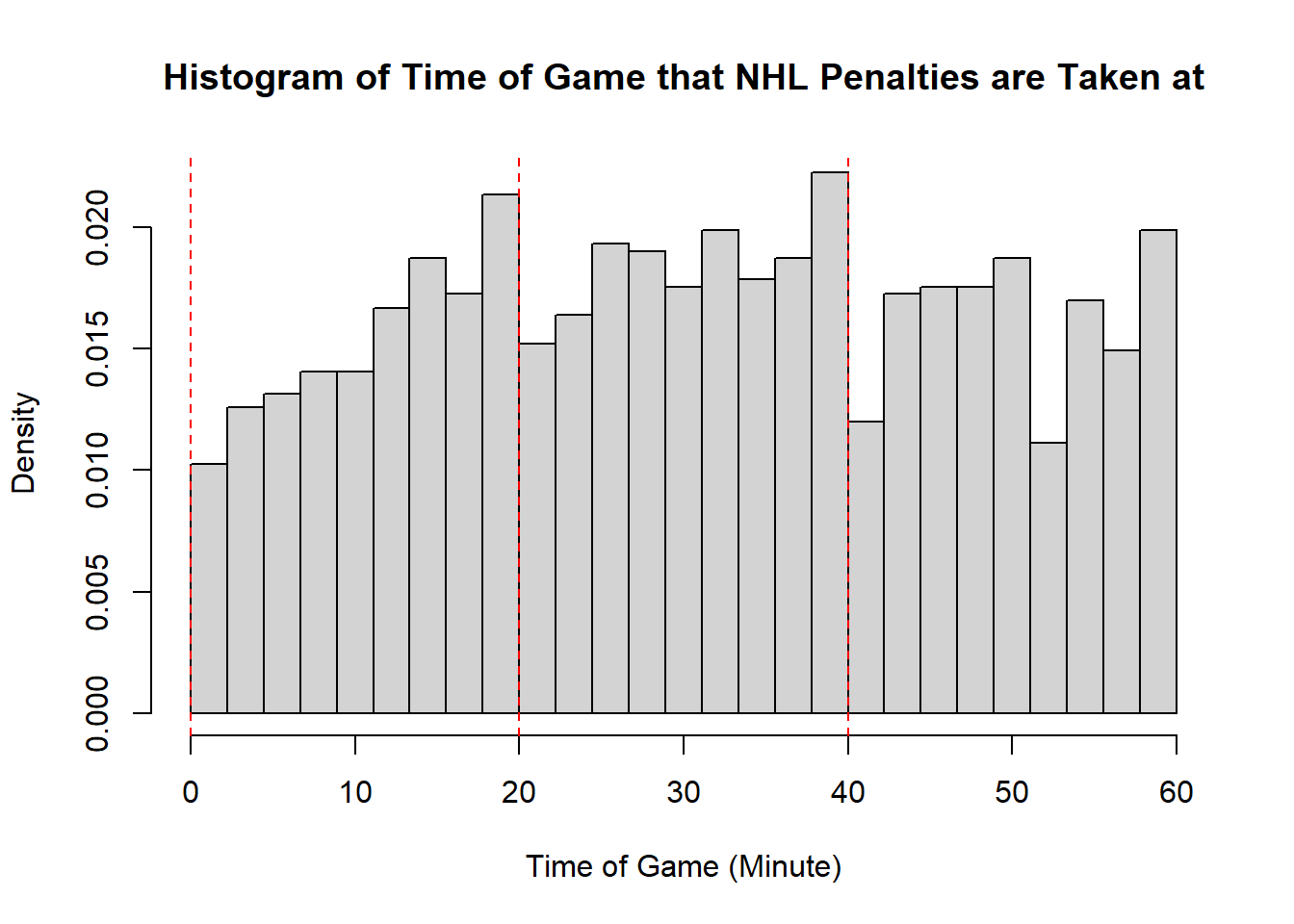 Histogram of Time of Game that NHL Penalties are Taken at

Density

0.000
0.005
0.010
0.015
0.020

0
10
20
30
40
50
60

Time of Game (Minute)